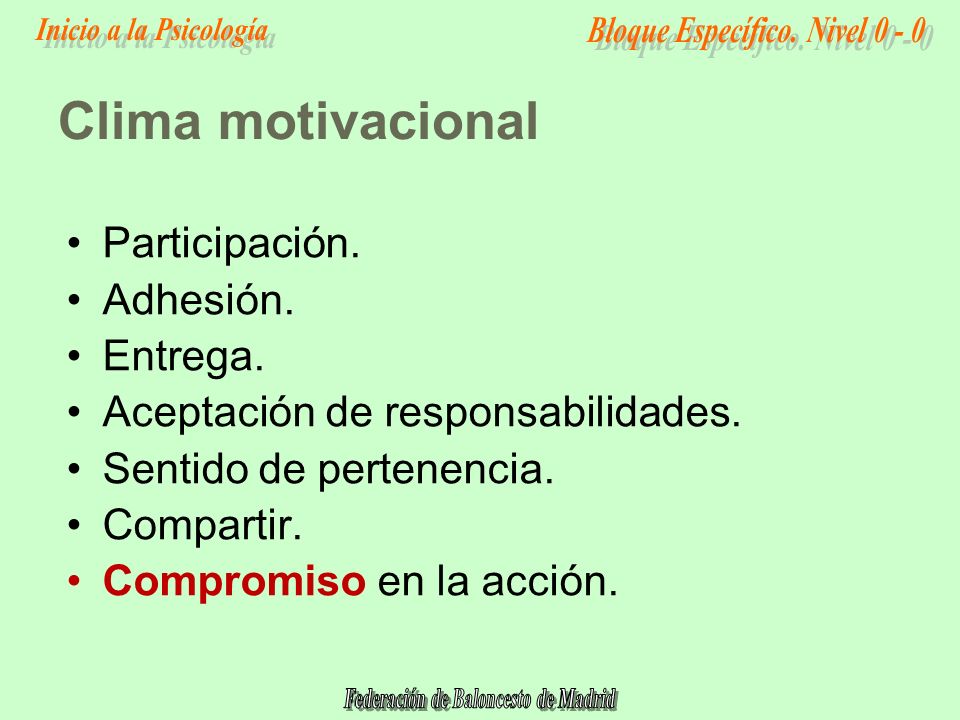 Inicio a la Psicología

Bloque Específico. Nivel 0 - 0

Clima motivacional

• Participación.
• Adhesión.
• Entrega.
• Aceptación de responsabilidades.
• Sentido de pertenencia.
• Compartir.
• Compromiso en la acción.

Federación de Baloncesto de Madrid